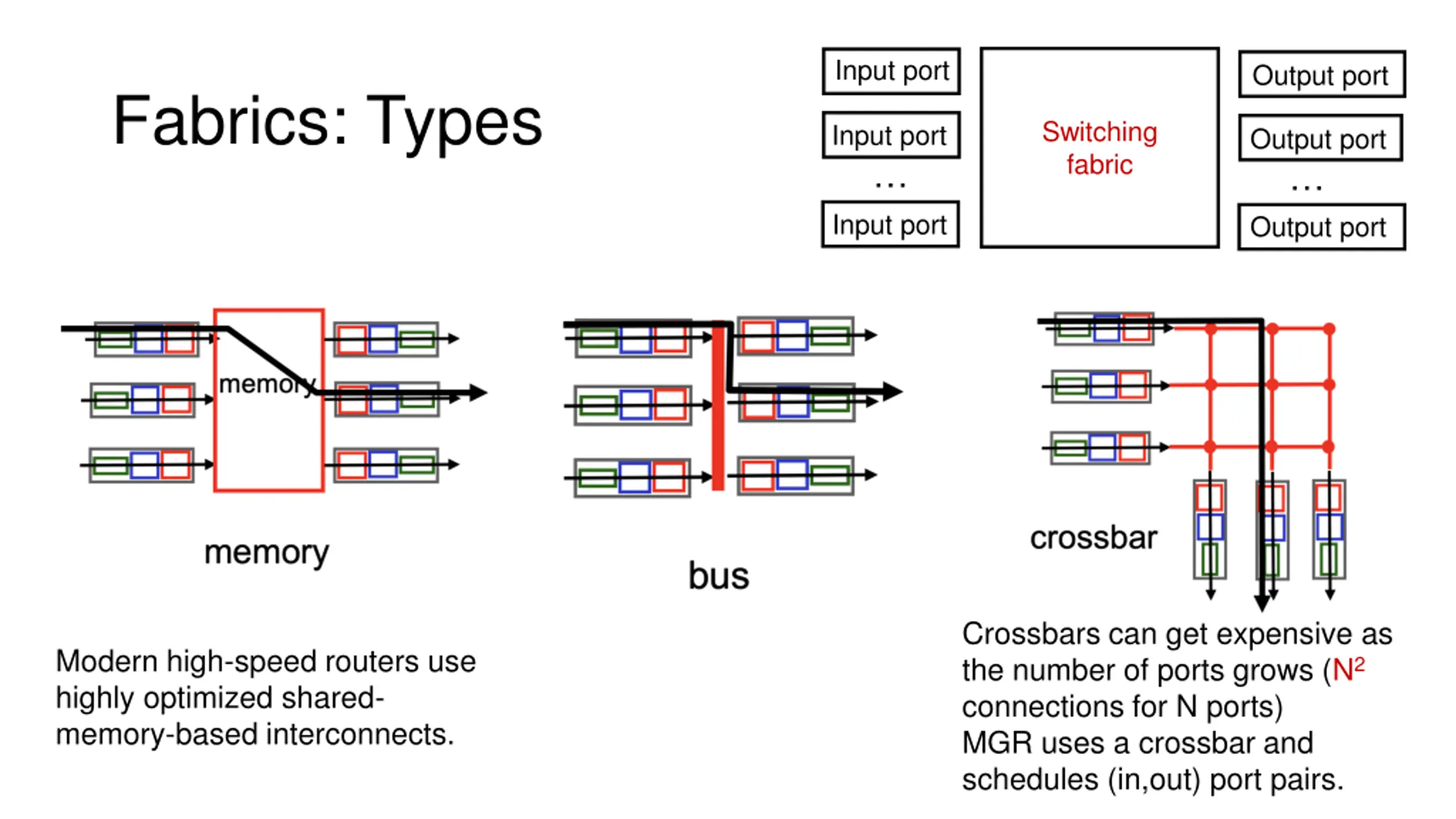 Fabrics: Types

Input port
Input port
...
Input port

Switching fabric

Output port
Output port
...
Output port

memory

memory

bus

crossbar

Modern high-speed routers use highly optimized shared-memory-based interconnects.

Crossbars can get expensive as the number of ports grows ($N^2$ connections for N ports)
MGR uses a crossbar and schedules (in,out) port pairs.